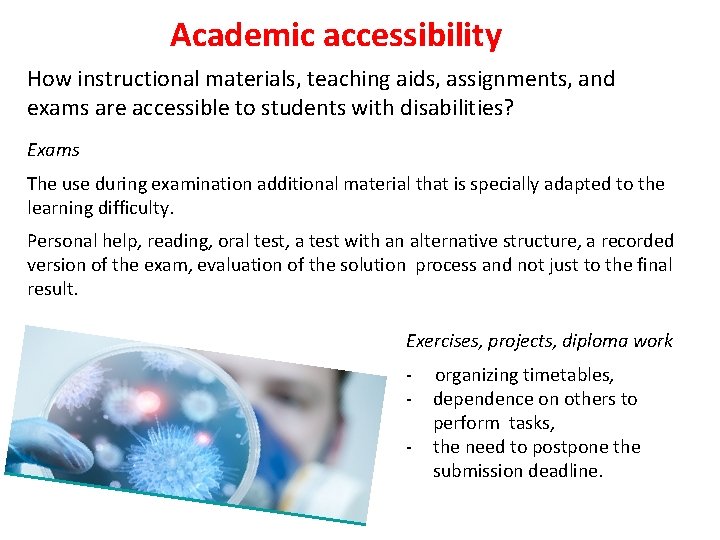 Academic accessibility

How instructional materials, teaching aids, assignments, and exams are accessible to students with disabilities?

Exams

The use during examination additional material that is specially adapted to the learning difficulty.

Personal help, reading, oral test, a test with an alternative structure, a recorded version of the exam, evaluation of the solution process and not just to the final result.

Exercises, projects, diploma work

- organizing timetables,
- dependence on others to perform tasks,
- the need to postpone the submission deadline.